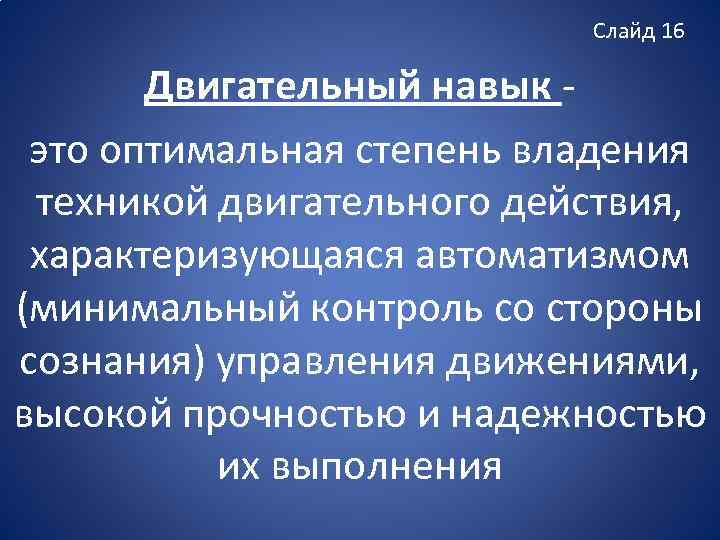 Слайд 16

Двигательный навык -

это оптимальная степень владения техникой двигательного действия, характеризующаяся автоматизмом (минимальный контроль со стороны сознания) управления движениями, высокой прочностью и надежностью их выполнения